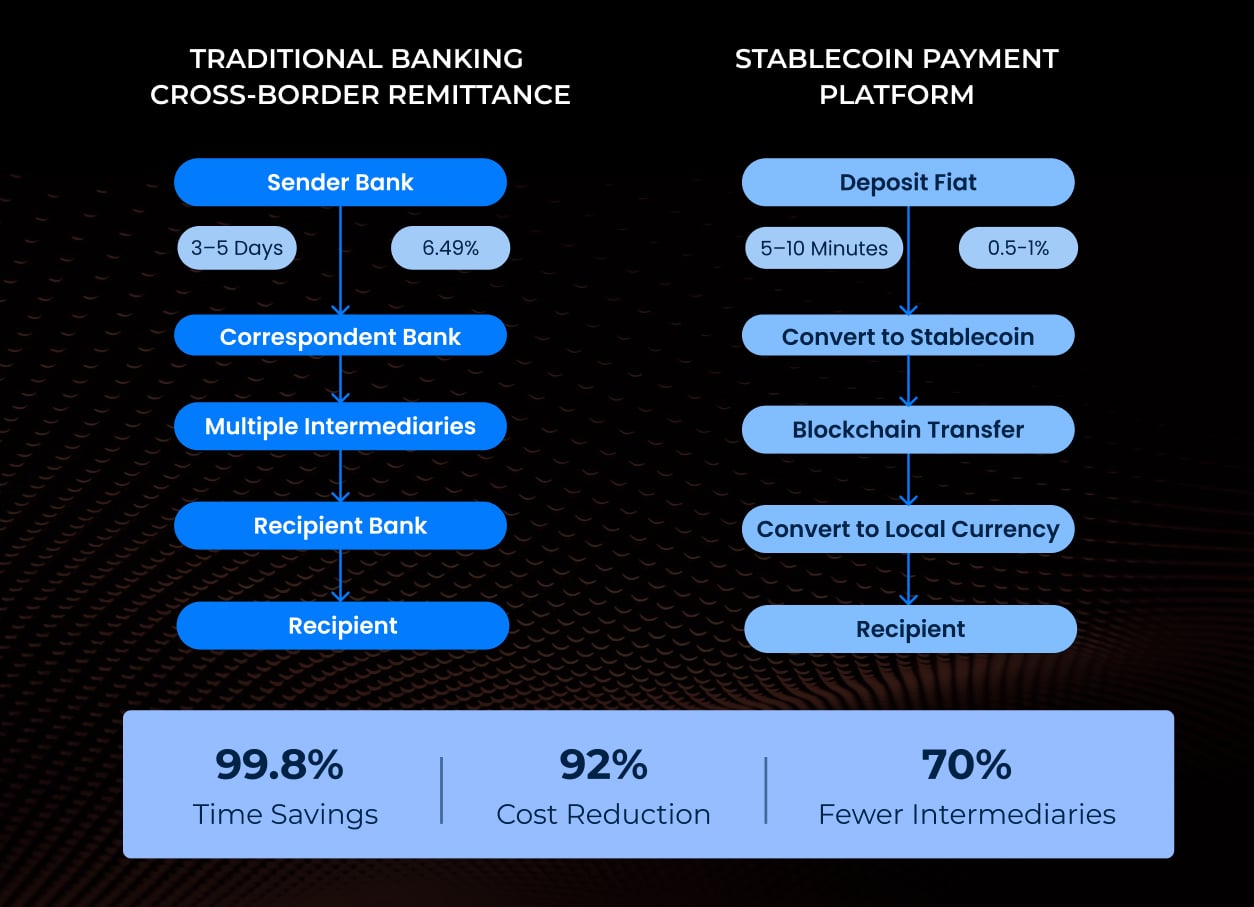 TRADITIONAL BANKING CROSS-BORDER REMITTANCE

Sender Bank

3–5 Days

6.49%

Correspondent Bank

Multiple Intermediaries

Recipient Bank

Recipient

STABLECOIN PAYMENT PLATFORM

Deposit Fiat

5–10 Minutes

0.5-1%

Convert to Stablecoin

Blockchain Transfer

Convert to Local Currency

Recipient

99.8%
Time Savings

92%
Cost Reduction

70%
Fewer Intermediaries